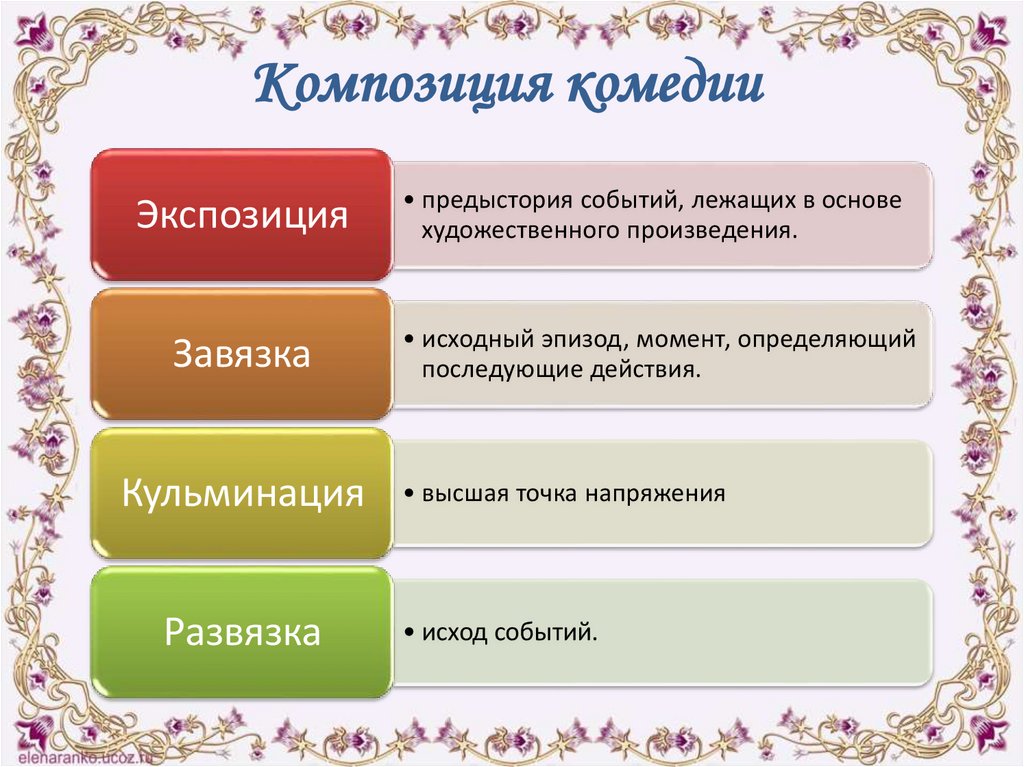 Композиция комедии

Экспозиция

• предыстория событий, лежащих в основе художественного произведения.

Завязка

• исходный эпизод, момент, определяющий последующие действия.

Кульминация

• высшая точка напряжения

Развязка

• исход событий.

elenaranko.ucoz.ru